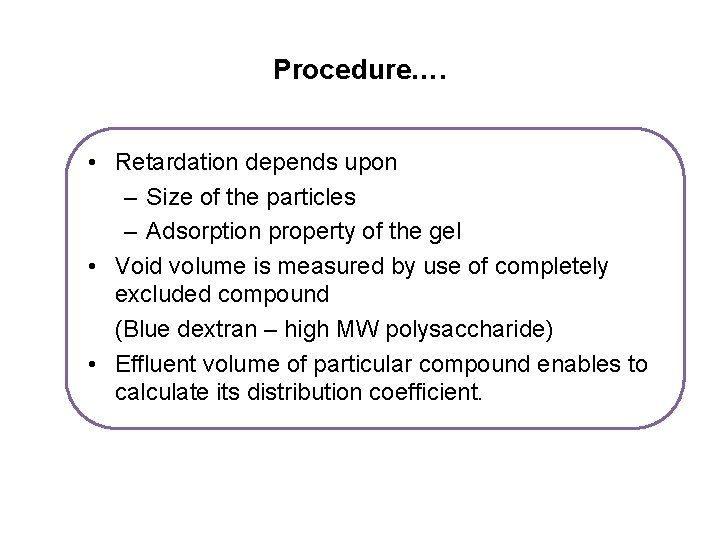 Procedure….

• Retardation depends upon
– Size of the particles
– Adsorption property of the gel
• Void volume is measured by use of completely excluded compound
(Blue dextran – high MW polysaccharide)
• Effluent volume of particular compound enables to calculate its distribution coefficient.